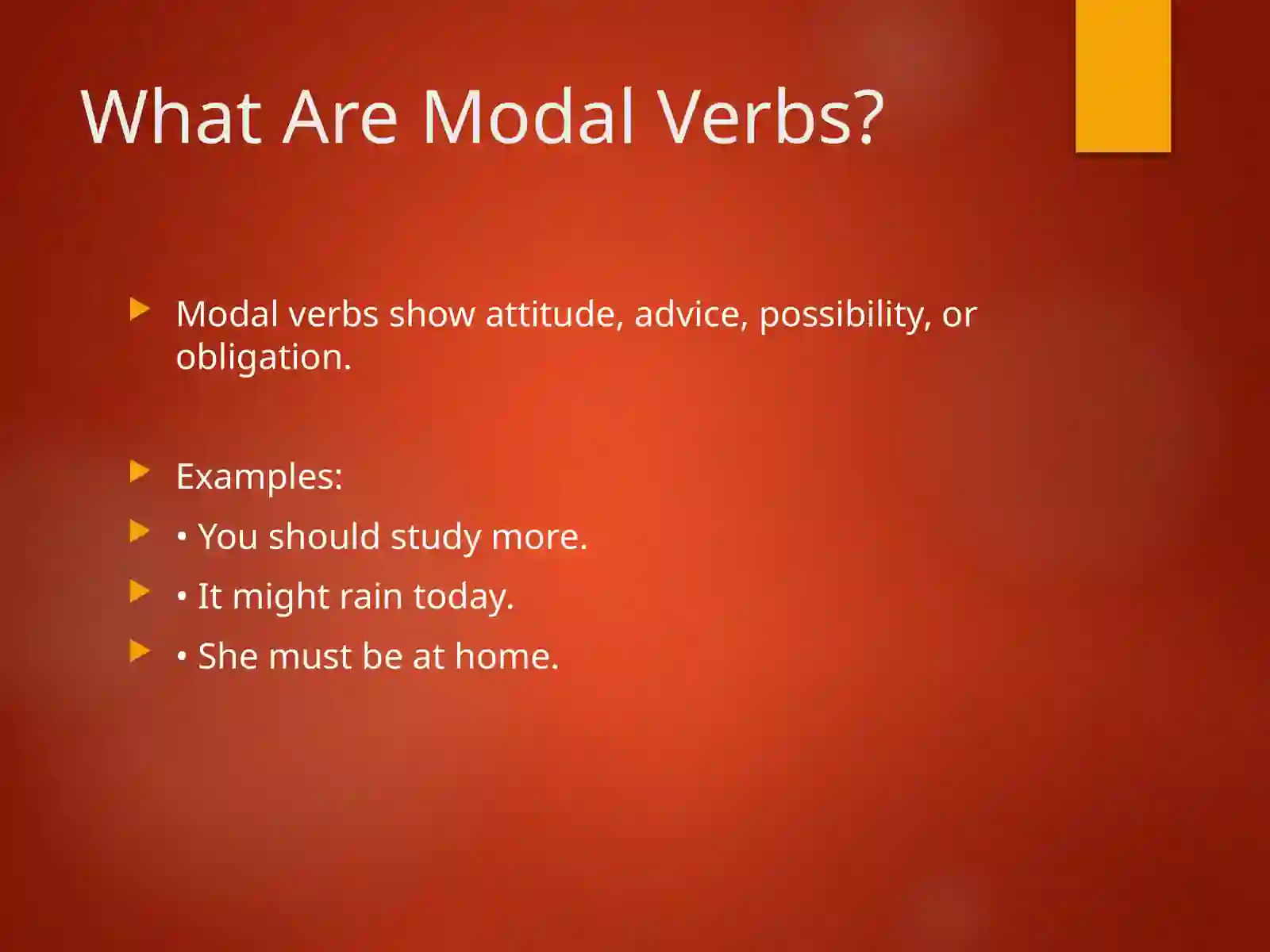 What Are Modal Verbs?

Modal verbs show attitude, advice, possibility, or obligation.

Examples:

• You should study more.

• It might rain today.

• She must be at home.